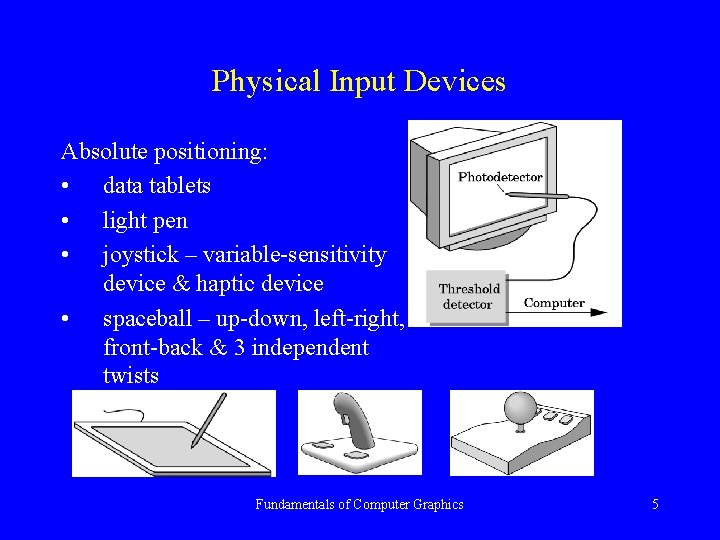 Physical Input Devices

Absolute positioning:

• data tablets
• light pen
• joystick – variable-sensitivity device & haptic device
• spaceball – up-down, left-right, front-back & 3 independent twists

Photodetector

Threshold detector

Computer

Fundamentals of Computer Graphics

5